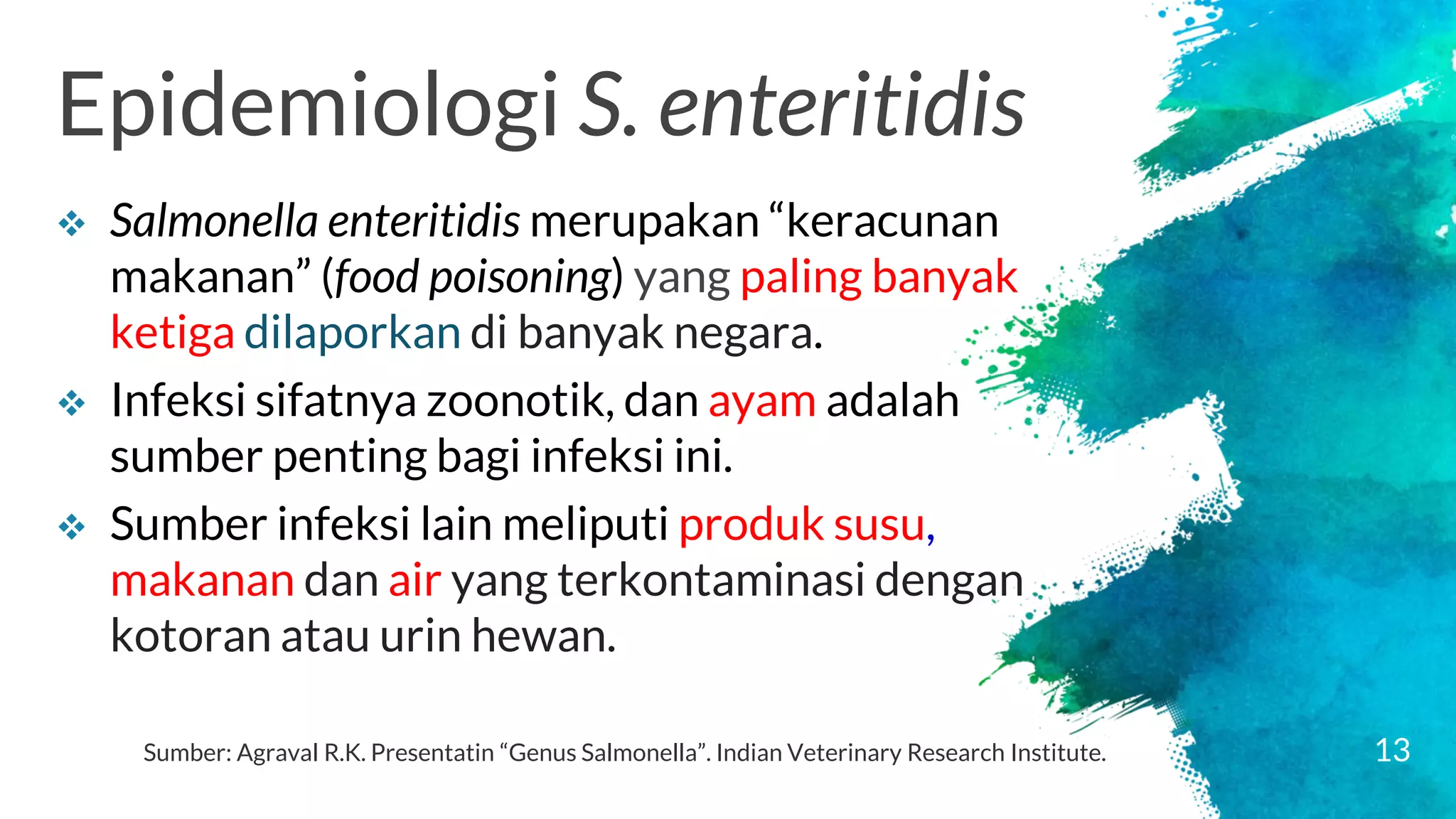 Epidemiologi S. enteritidis

❖ Salmonella enteritidis merupakan “keracunan makanan” (food poisoning) yang paling banyak ketiga dilaporkan di banyak negara.

❖ Infeksi sifatnya zoonotik, dan ayam adalah sumber penting bagi infeksi ini.

❖ Sumber infeksi lain meliputi produk susu, makanan dan air yang terkontaminasi dengan kotoran atau urin hewan.

Sumber: Agraval R.K. Presentatin “Genus Salmonella”. Indian Veterinary Research Institute.

13